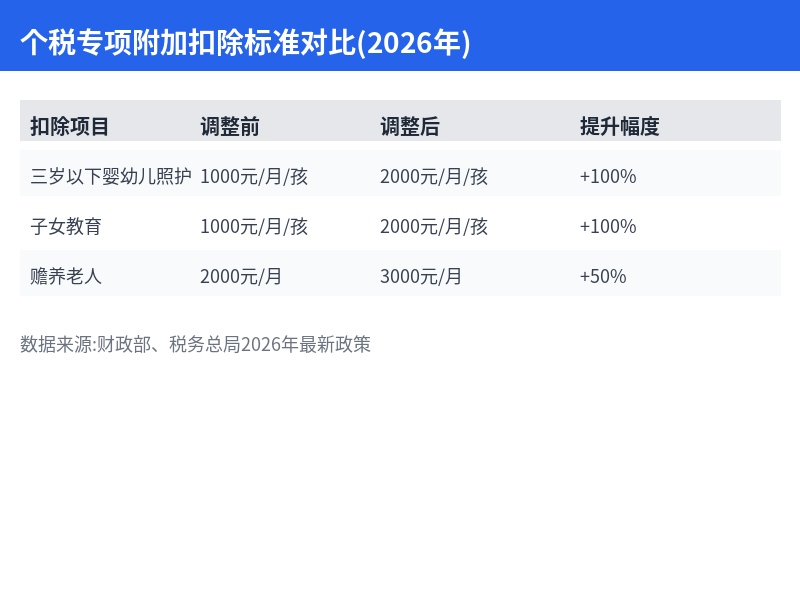 个税专项附加扣除标准对比(2026年)

| 扣除项目 | 调整前 | 调整后 | 提升幅度 |
|---|---|---|---|
| 三岁以下婴幼儿照护 | 1000元/月/孩 | 2000元/月/孩 | +100% |
| 子女教育 | 1000元/月/孩 | 2000元/月/孩 | +100% |
| 赡养老人 | 2000元/月 | 3000元/月 | +50% |

数据来源:财政部、税务总局2026年最新政策